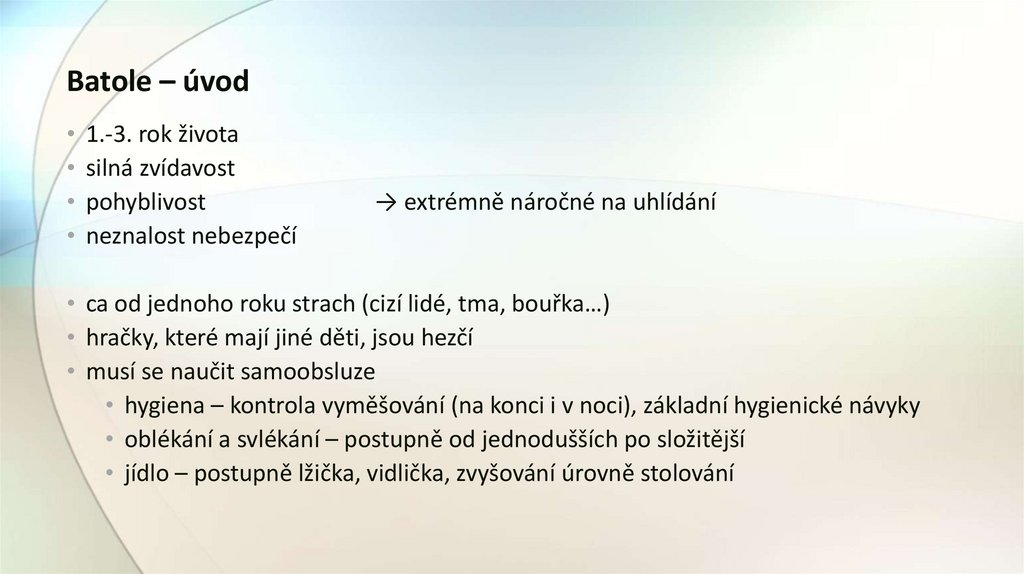 Batole – úvod

• 1.-3. rok života
• silná zvídavost
• pohyblivost → extrémně náročné na uhlídání
• neznalost nebezpečí

• ca od jednoho roku strach (cizí lidé, tma, bouřka…)
• hračky, které mají jiné děti, jsou hezčí
• musí se naučit samoobsluze
  • hygiena – kontrola vyměšování (na konci i v noci), základní hygienické návyky
  • oblékání a svlékání – postupně od jednodušších po složitější
  • jídlo – postupně lžička, vidlička, zvyšování úrovně stolování